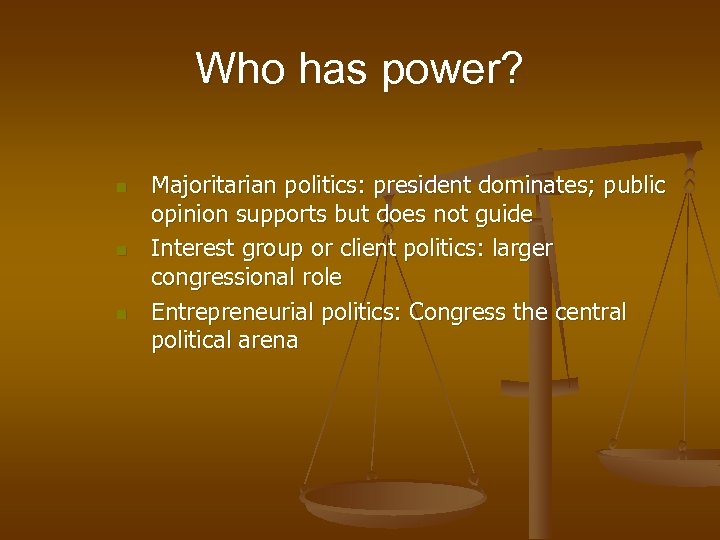 Who has power?

- Majoritarian politics: president dominates; public opinion supports but does not guide
- Interest group or client politics: larger congressional role
- Entrepreneurial politics: Congress the central political arena